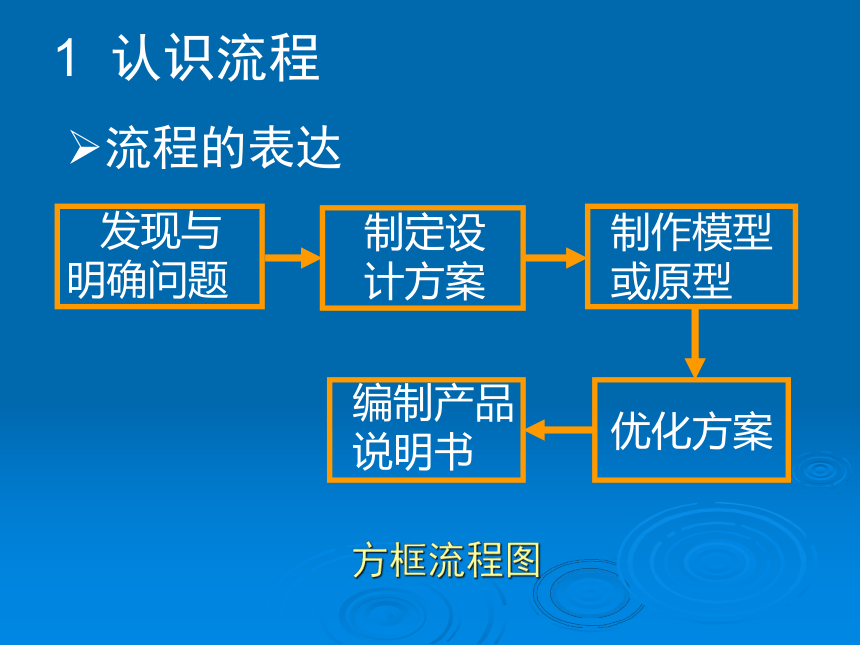 1 认识流程

➢流程的表达

发现与明确问题

制定设计方案

制作模型或原型

优化方案

编制产品说明书

方框流程图